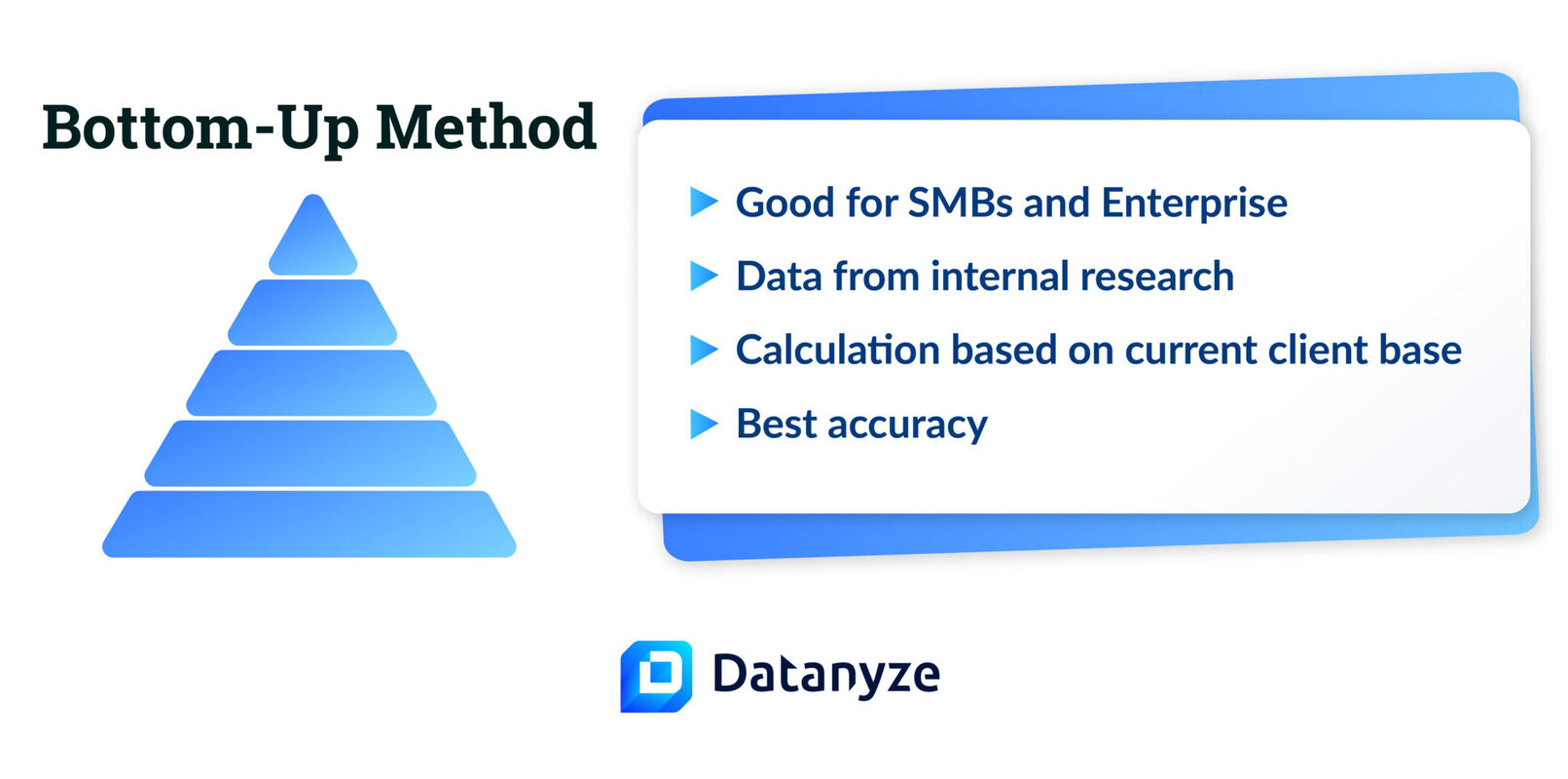 Bottom-Up Method

Good for SMBs and Enterprise

Data from internal research

Calculation based on current client base

Best accuracy

Datanyze